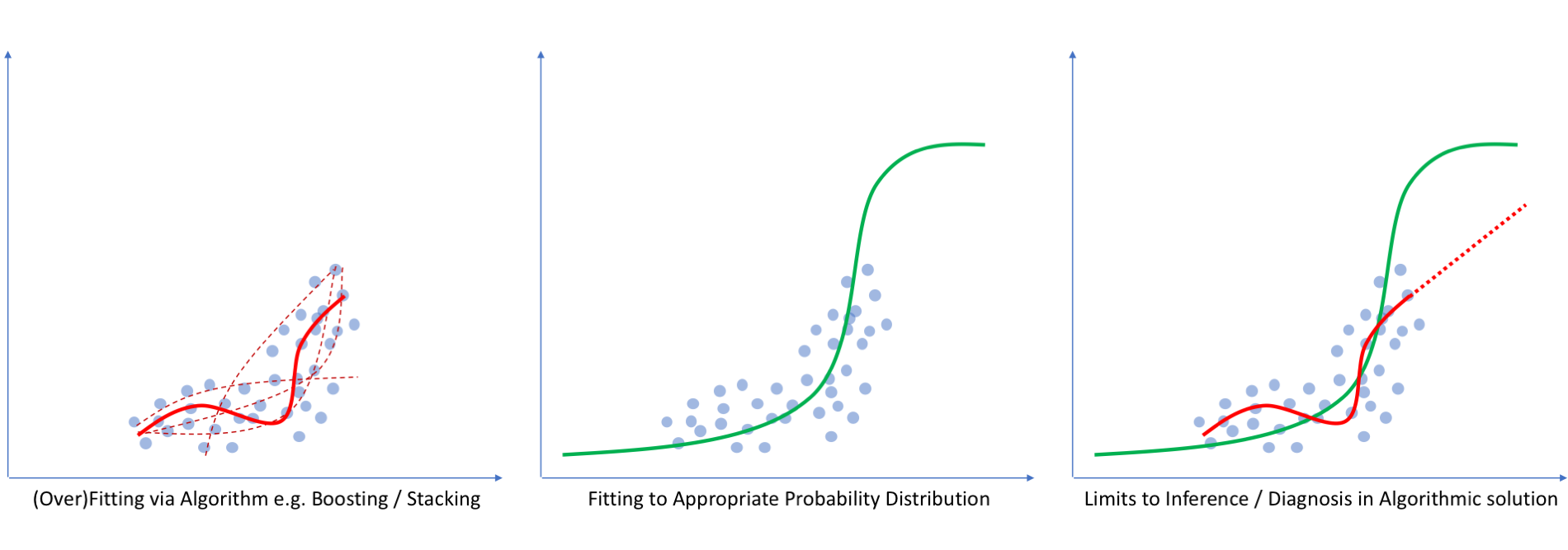 (Over)Fitting via Algorithm e.g. Boosting / Stacking

Fitting to Appropriate Probability Distribution

Limits to Inference / Diagnosis in Algorithmic solution